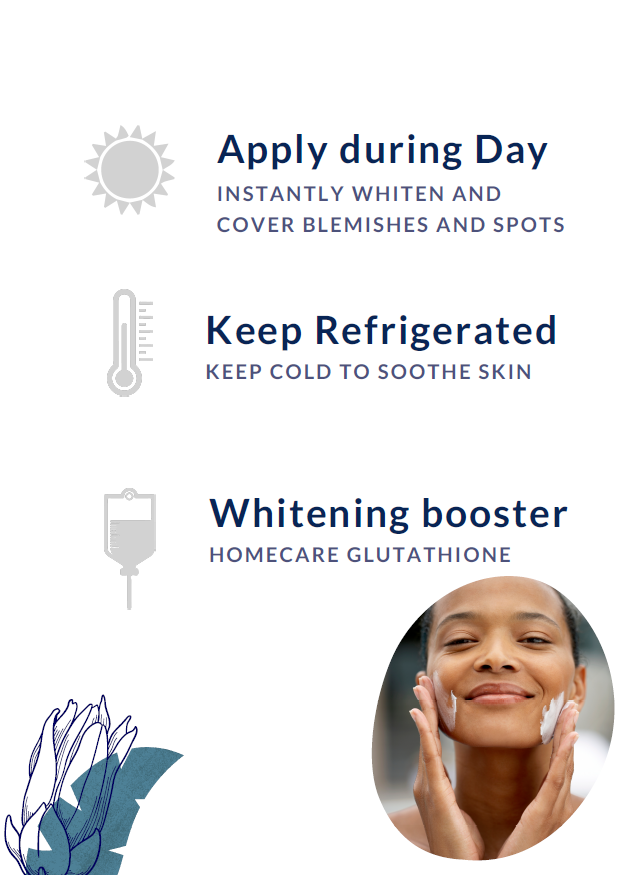 Apply during Day
INSTANTLY WHITEN AND COVER BLEMISHES AND SPOTS

Keep Refrigerated
KEEP COLD TO SOOTHE SKIN

Whitening booster
HOMECARE GLUTATHIONE